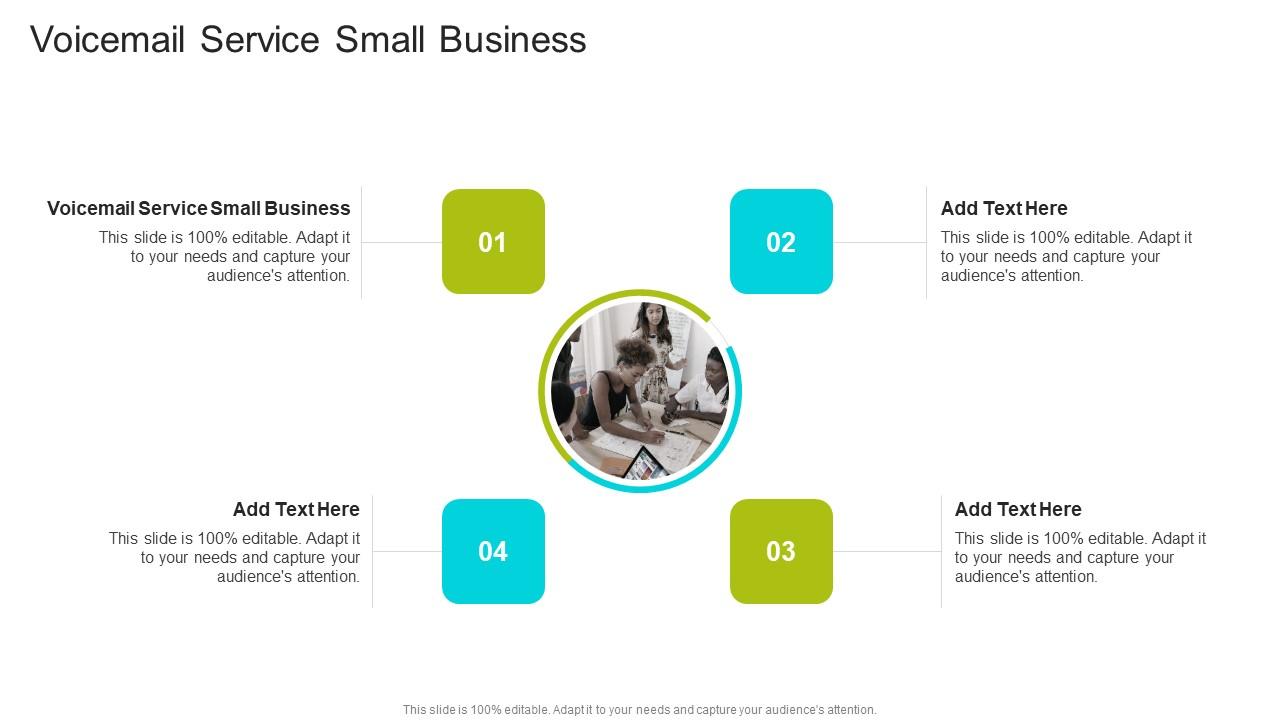 Voicemail Service Small Business

Voicemail Service Small Business
This slide is 100% editable. Adapt it to your needs and capture your audience's attention.

01

02

Add Text Here
This slide is 100% editable. Adapt it to your needs and capture your audience's attention.

Add Text Here
This slide is 100% editable. Adapt it to your needs and capture your audience's attention.

04

03

Add Text Here
This slide is 100% editable. Adapt it to your needs and capture your audience's attention.

This slide is 100% editable. Adapt it to your needs and capture your audience's attention.